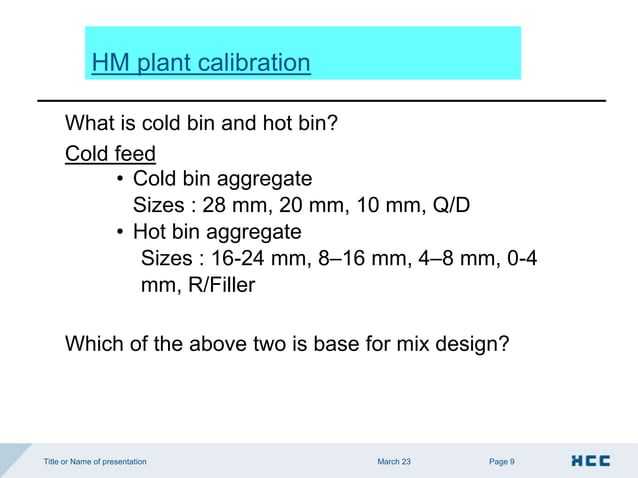 HM plant calibration

What is cold bin and hot bin?

Cold feed

• Cold bin aggregate
Sizes : 28 mm, 20 mm, 10 mm, Q/D

• Hot bin aggregate
Sizes : 16-24 mm, 8–16 mm, 4–8 mm, 0-4 mm, R/Filler

Which of the above two is base for mix design?

Title or Name of presentation March 23 Page 9 HCC